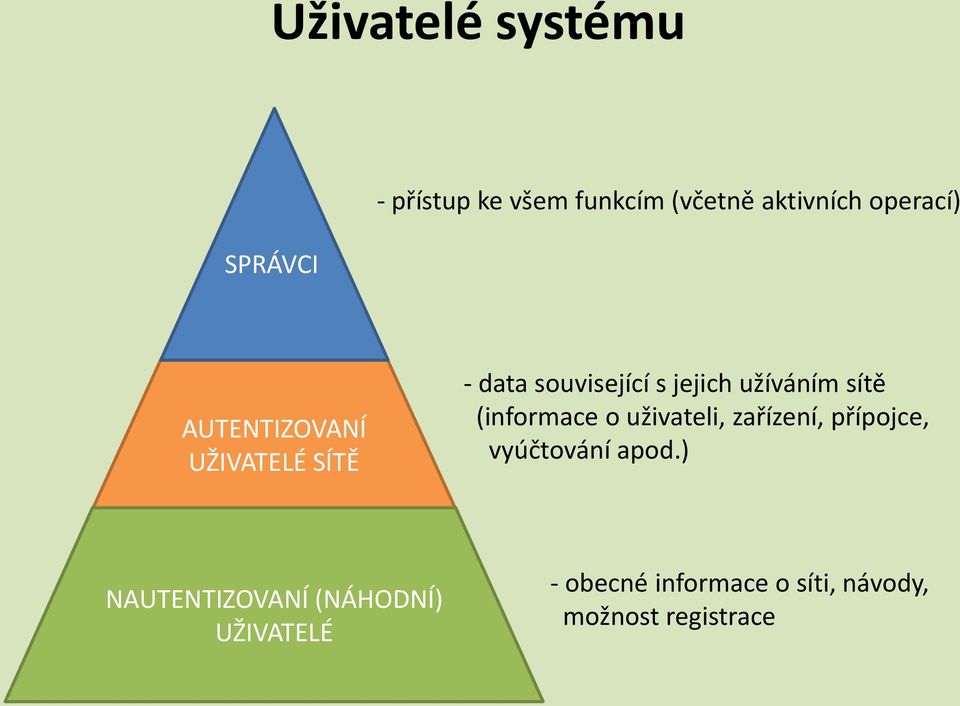 Uživatelé systému

SPRÁVCI

- přístup ke všem funkcím (včetně aktivních operací)

AUTENTIZOVANÍ UŽIVATELÉ SÍTĚ

- data související s jejich užíváním sítě (informace o uživateli, zařízení, přípojce, vyúčtování apod.)

NAUTENTIZOVANÍ (NÁHODNÍ) UŽIVATELÉ

- obecné informace o síti, návody, možnost registrace